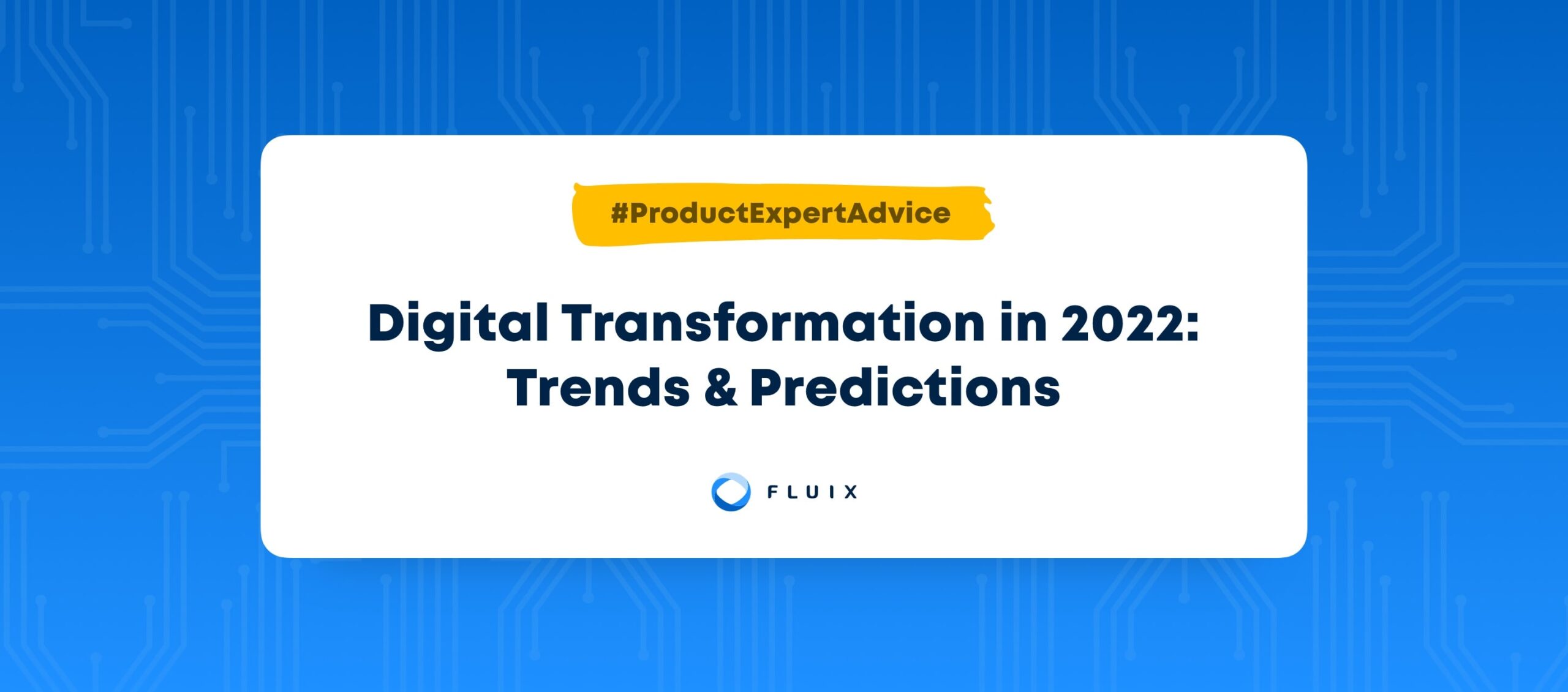 #ProductExpertAdvice

Digital Transformation in 2022: Trends & Predictions

FLUIX